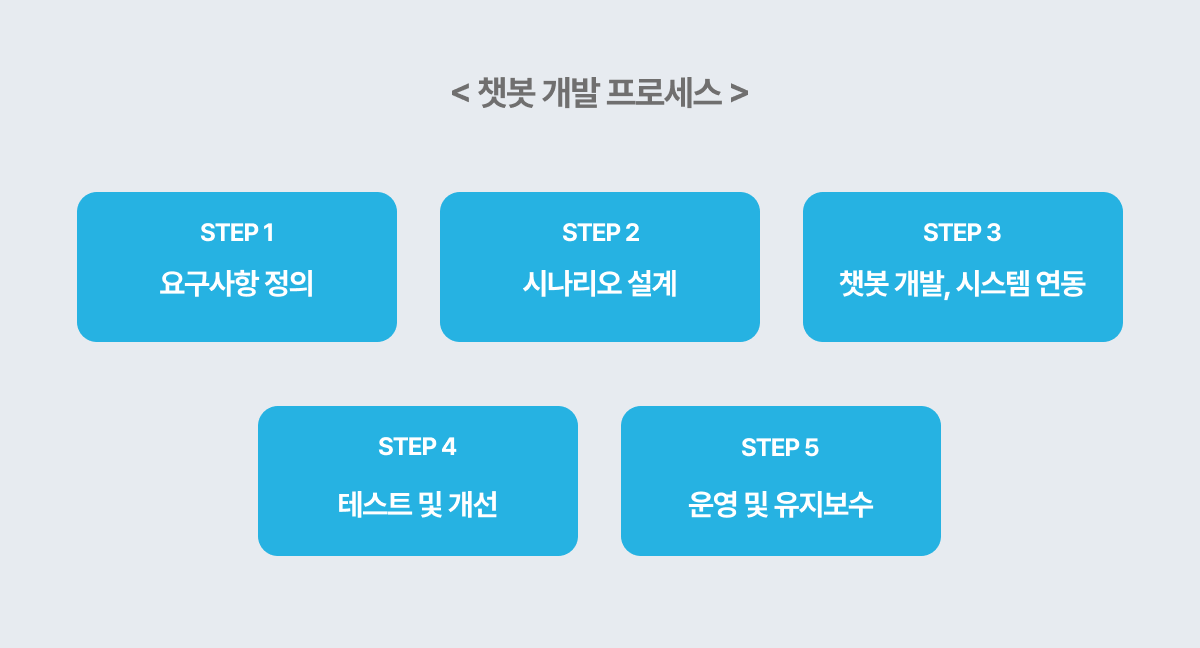 < 챗봇 개발 프로세스 >

STEP 1
요구사항 정의

STEP 2
시나리오 설계

STEP 3
챗봇 개발, 시스템 연동

STEP 4
테스트 및 개선

STEP 5
운영 및 유지보수